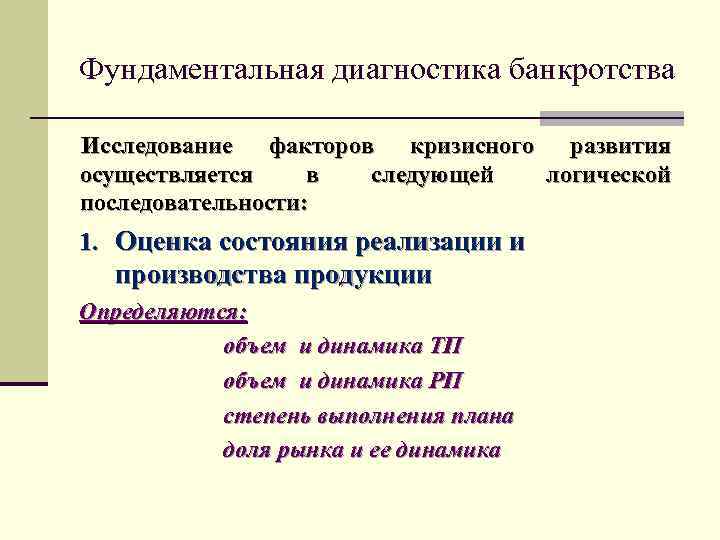 Фундаментальная диагностика банкротства

Исследование факторов кризисного развития осуществляется в следующей логической последовательности:

1. Оценка состояния реализации и производства продукции

Определяются:

объем и динамика ТП

объем и динамика РП

степень выполнения плана

доля рынка и ее динамика